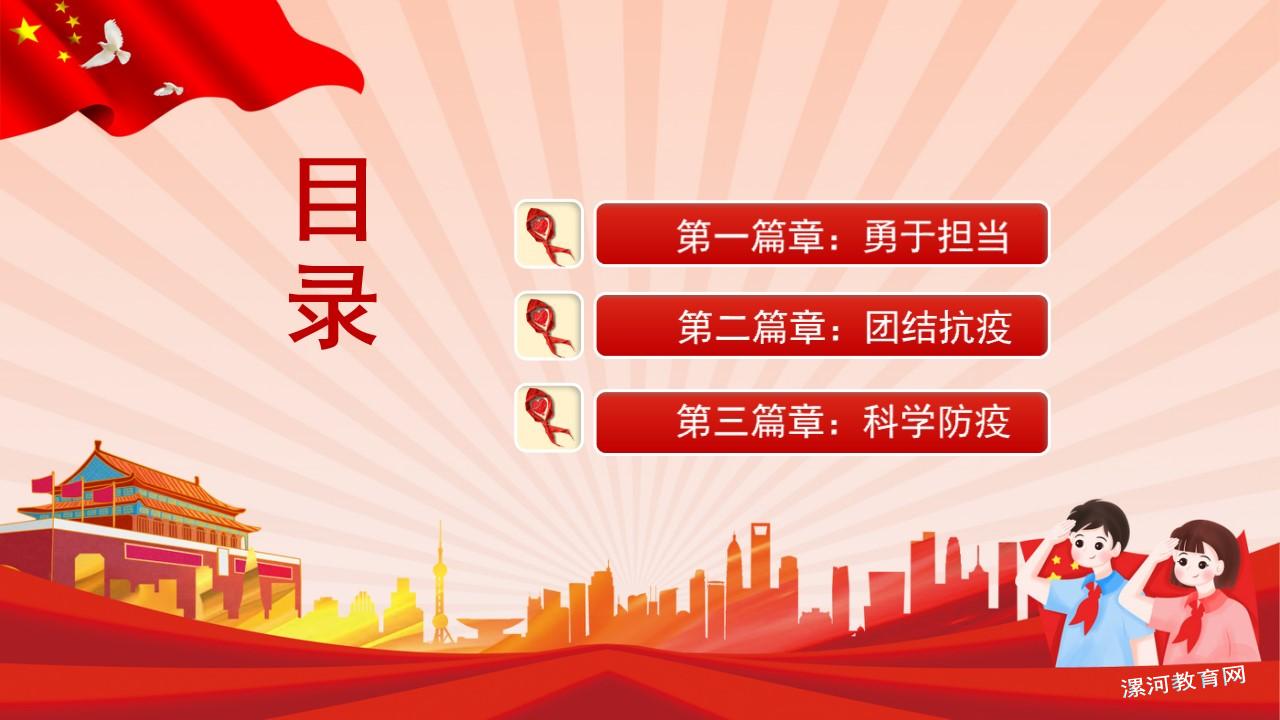 目录

第一篇章：勇于担当

第二篇章：团结抗疫

第三篇章：科学防疫

漯河教育网